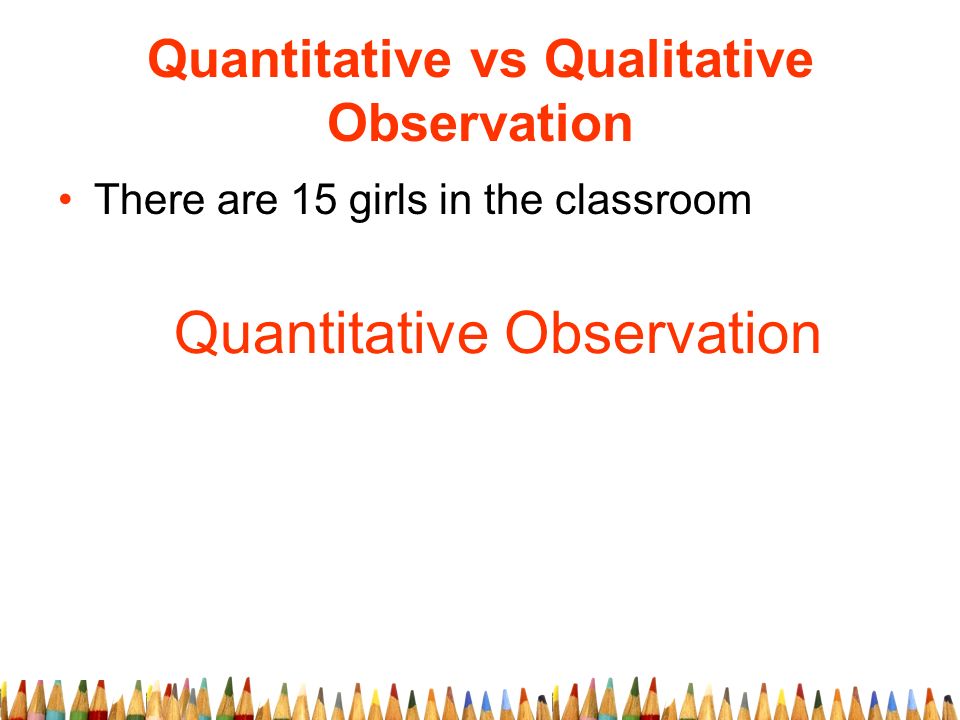 Quantitative vs Qualitative Observation

• There are 15 girls in the classroom

Quantitative Observation